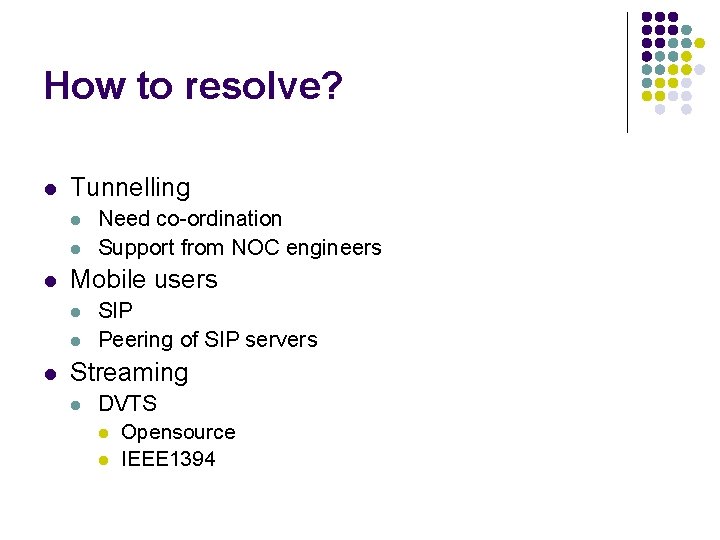 How to resolve?

- Tunnelling
  - Need co-ordination
  - Support from NOC engineers
- Mobile users
  - SIP
  - Peering of SIP servers
- Streaming
  - DVTS
    - Opensource
    - IEEE1394